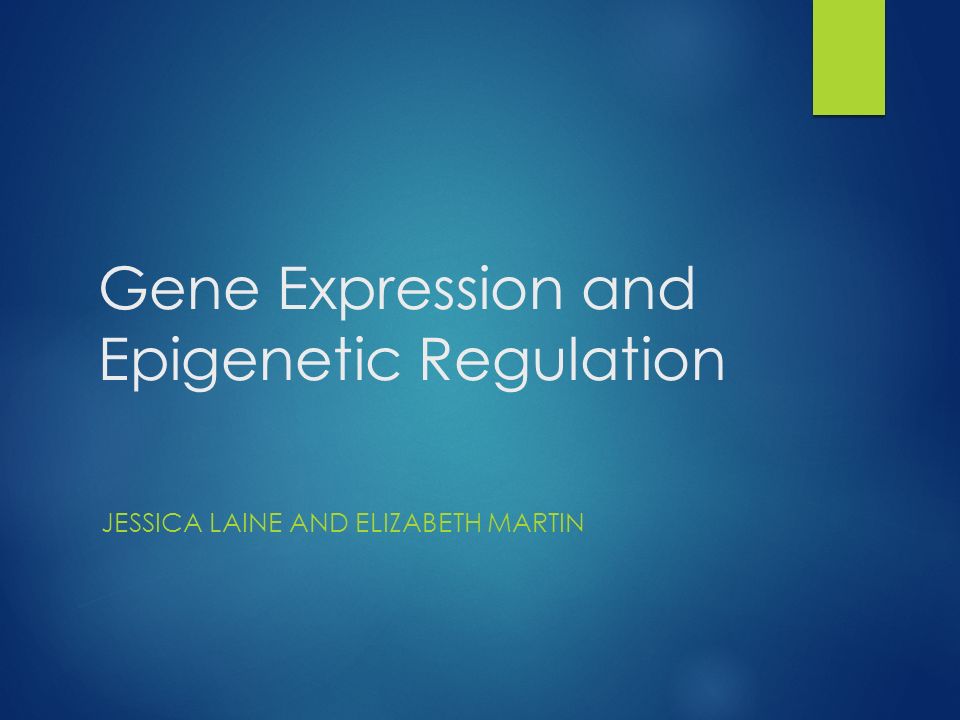 Gene Expression and Epigenetic Regulation

JESSICA LAINE AND ELIZABETH MARTIN